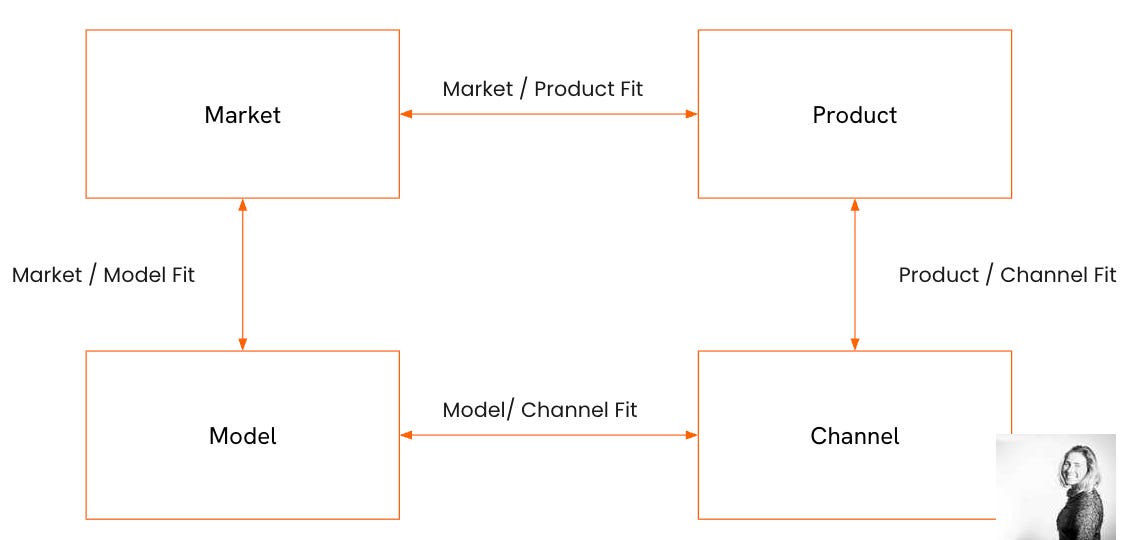 Market

Market / Product Fit

Product

Market / Model Fit

Product / Channel Fit

Model

Model/ Channel Fit

Channel